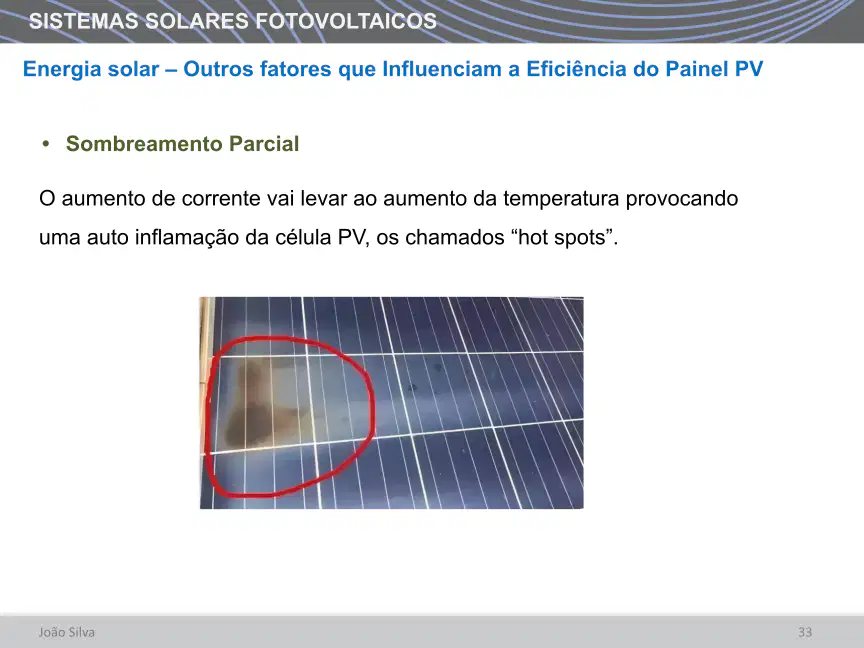 SISTEMAS SOLARES FOTOVOLTAICOS

Energia solar – Outros fatores que Influenciam a Eficiência do Painel PV

• Sombreamento Parcial

O aumento de corrente vai levar ao aumento da temperatura provocando uma auto inflamação da célula PV, os chamados "hot spots".

João Silva

33